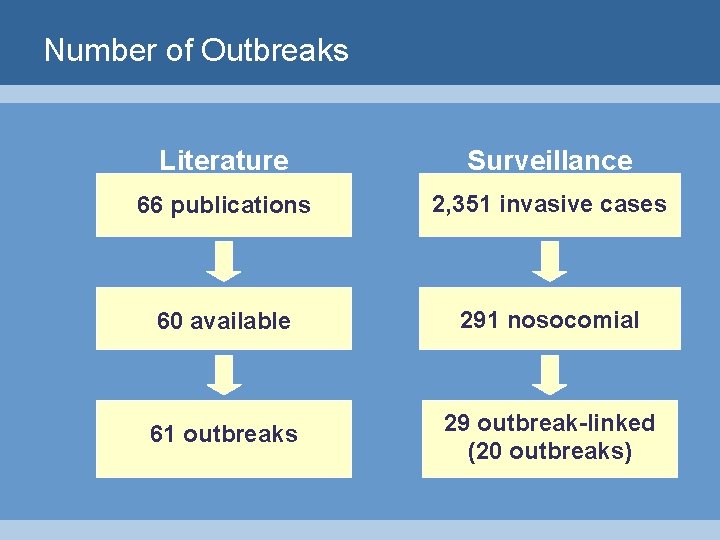 Number of Outbreaks

Literature

66 publications

60 available

61 outbreaks

Surveillance

2,351 invasive cases

291 nosocomial

29 outbreak-linked
(20 outbreaks)